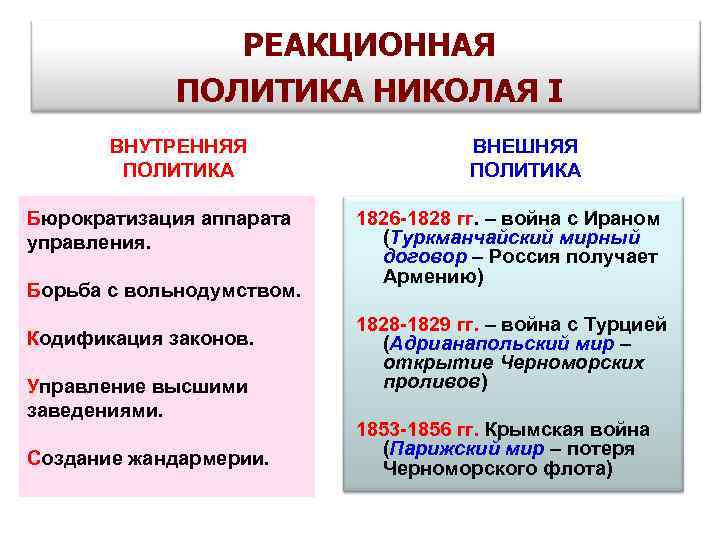 РЕАКЦИОННАЯ ПОЛИТИКА НИКОЛАЯ I

ВНУТРЕННЯЯ ПОЛИТИКА

Бюрократизация аппарата управления.

Борьба с вольнодумством.

Кодификация законов.

Управление высшими заведениями.

Создание жандармерии.

ВНЕШНЯЯ ПОЛИТИКА

1826-1828 гг. – война с Ираном (Туркманчайский мирный договор – Россия получает Армению)

1828-1829 гг. – война с Турцией (Адрианапольский мир – открытие Черноморских проливов)

1853-1856 гг. Крымская война (Парижский мир – потеря Черноморского флота)